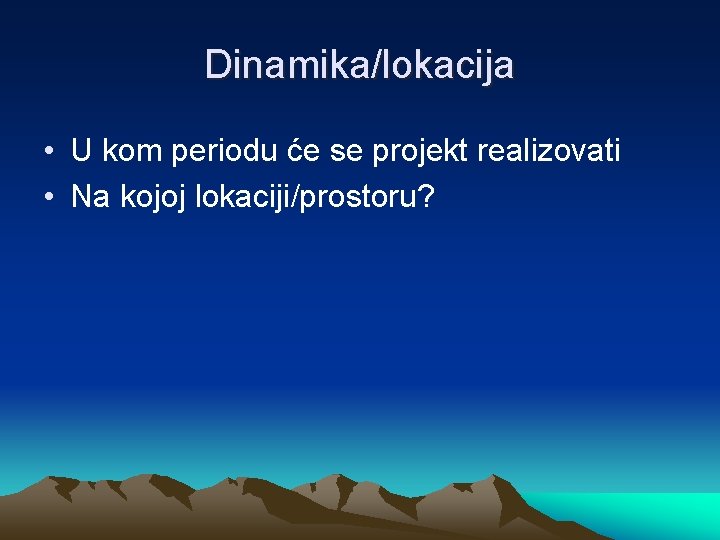 Dinamika/lokacija

• U kom periodu će se projekt realizovati
• Na kojoj lokaciji/prostoru?